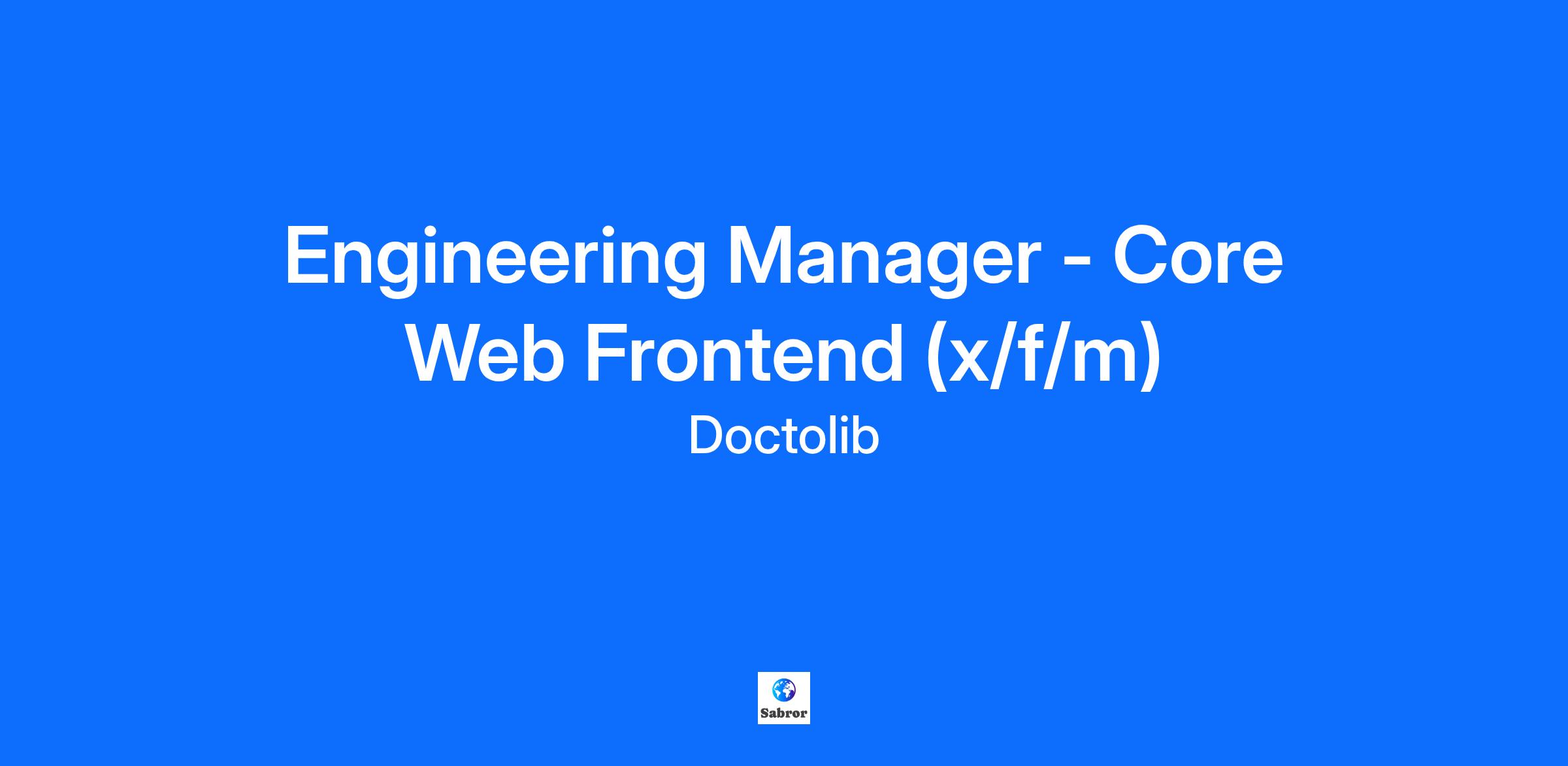 Engineering Manager - Core Web Frontend (x/f/m)

Doctolib

Sabror